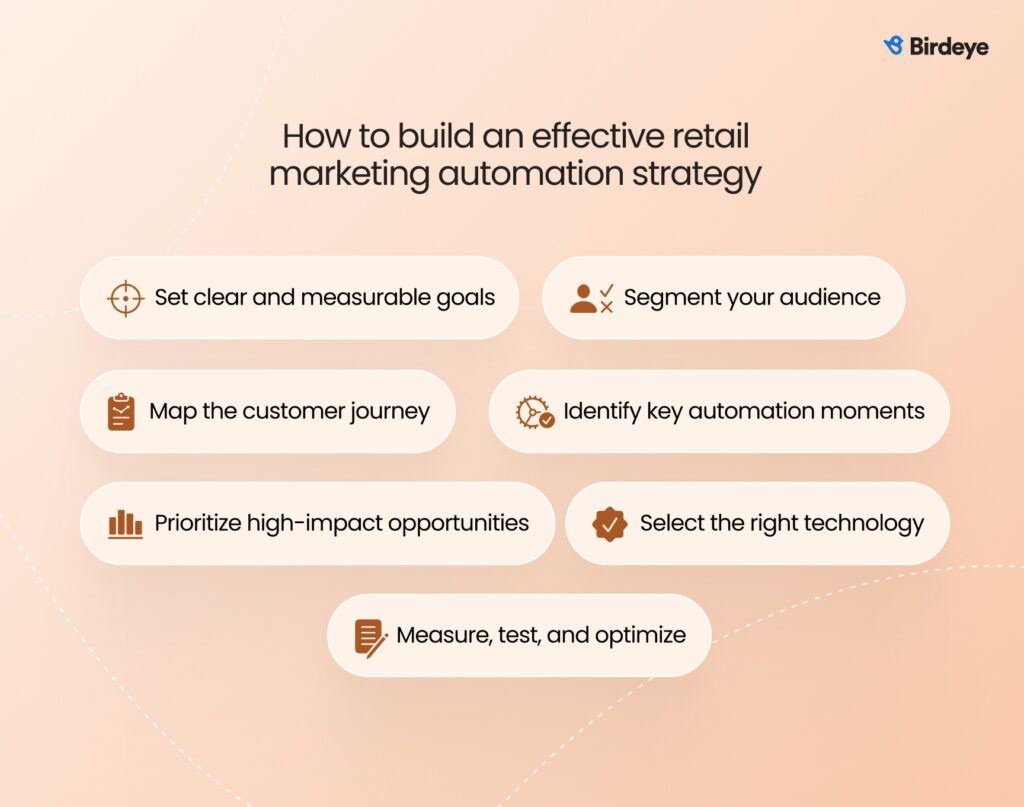 Birdeye

How to build an effective retail marketing automation strategy

Set clear and measurable goals

Segment your audience

Map the customer journey

Identify key automation moments

Prioritize high-impact opportunities

Select the right technology

Measure, test, and optimize